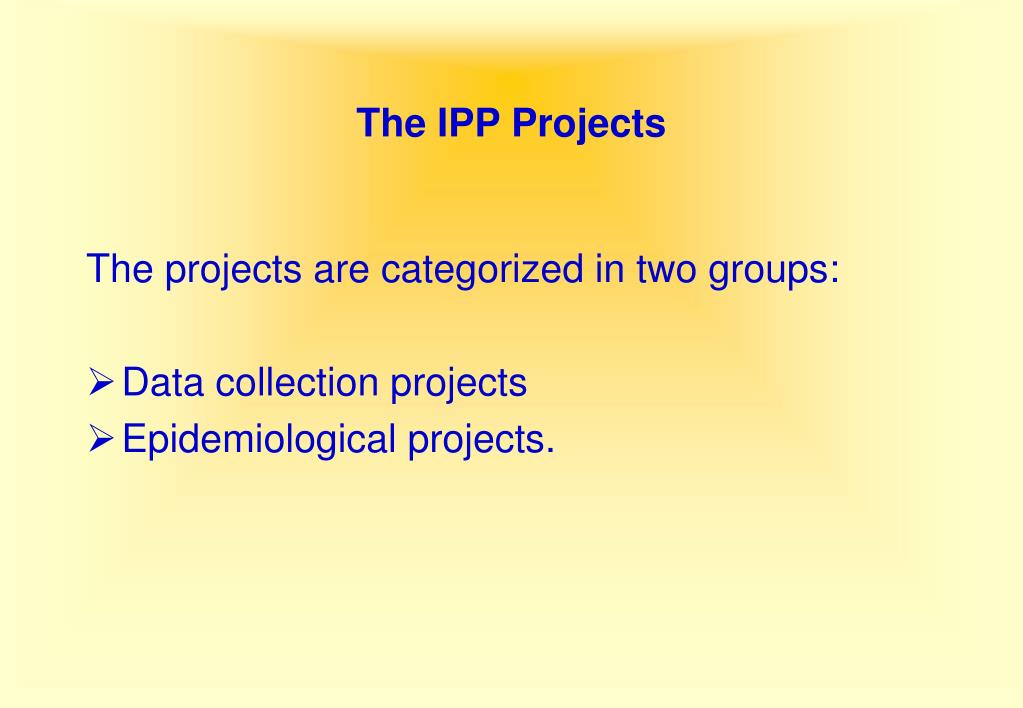 The IPP Projects

The projects are categorized in two groups:

➢ Data collection projects
➢ Epidemiological projects.